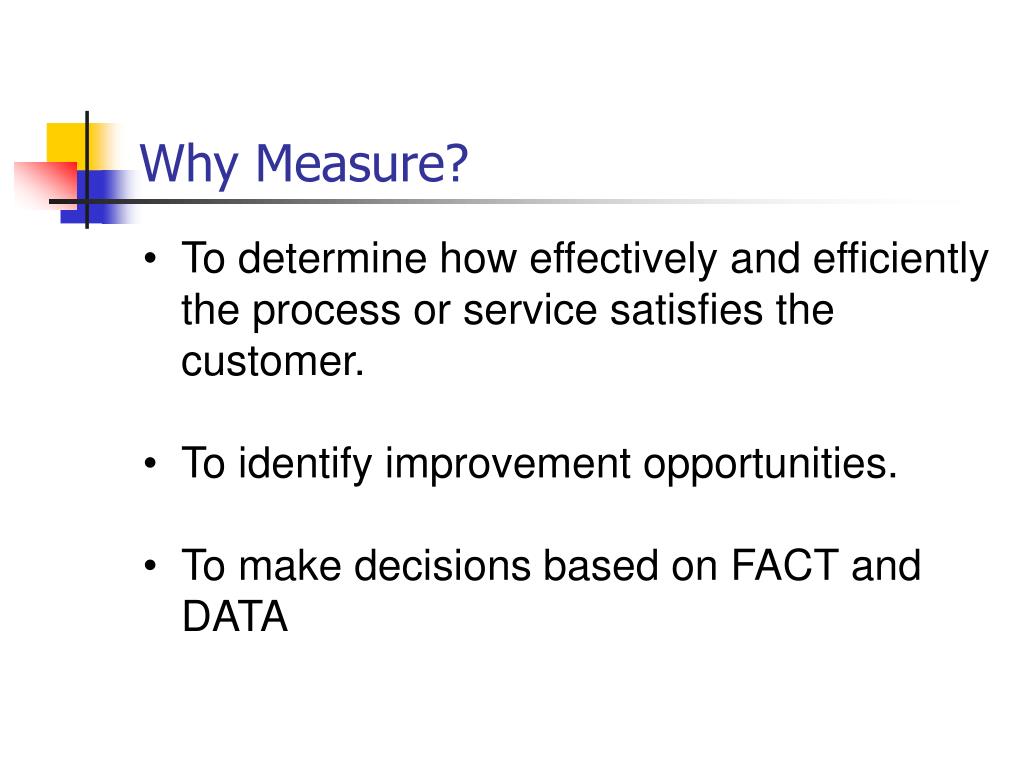 Why Measure?

• To determine how effectively and efficiently the process or service satisfies the customer.

• To identify improvement opportunities.

• To make decisions based on FACT and DATA